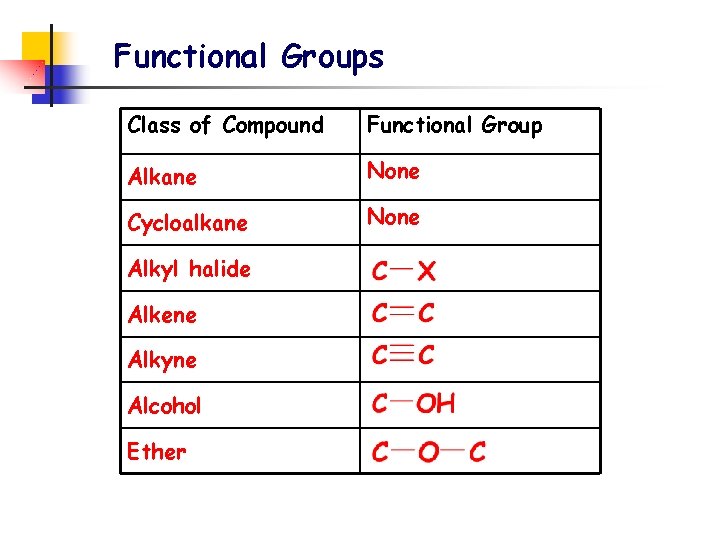 Functional Groups

| Class of Compound | Functional Group |
|---|---|
| Alkane | None |
| Cycloalkane | None |
| Alkyl halide | $C-X$ |
| Alkene | $C=C$ |
| Alkyne | $C\equiv C$ |
| Alcohol | $C-OH$ |
| Ether | $C-O-C$ |